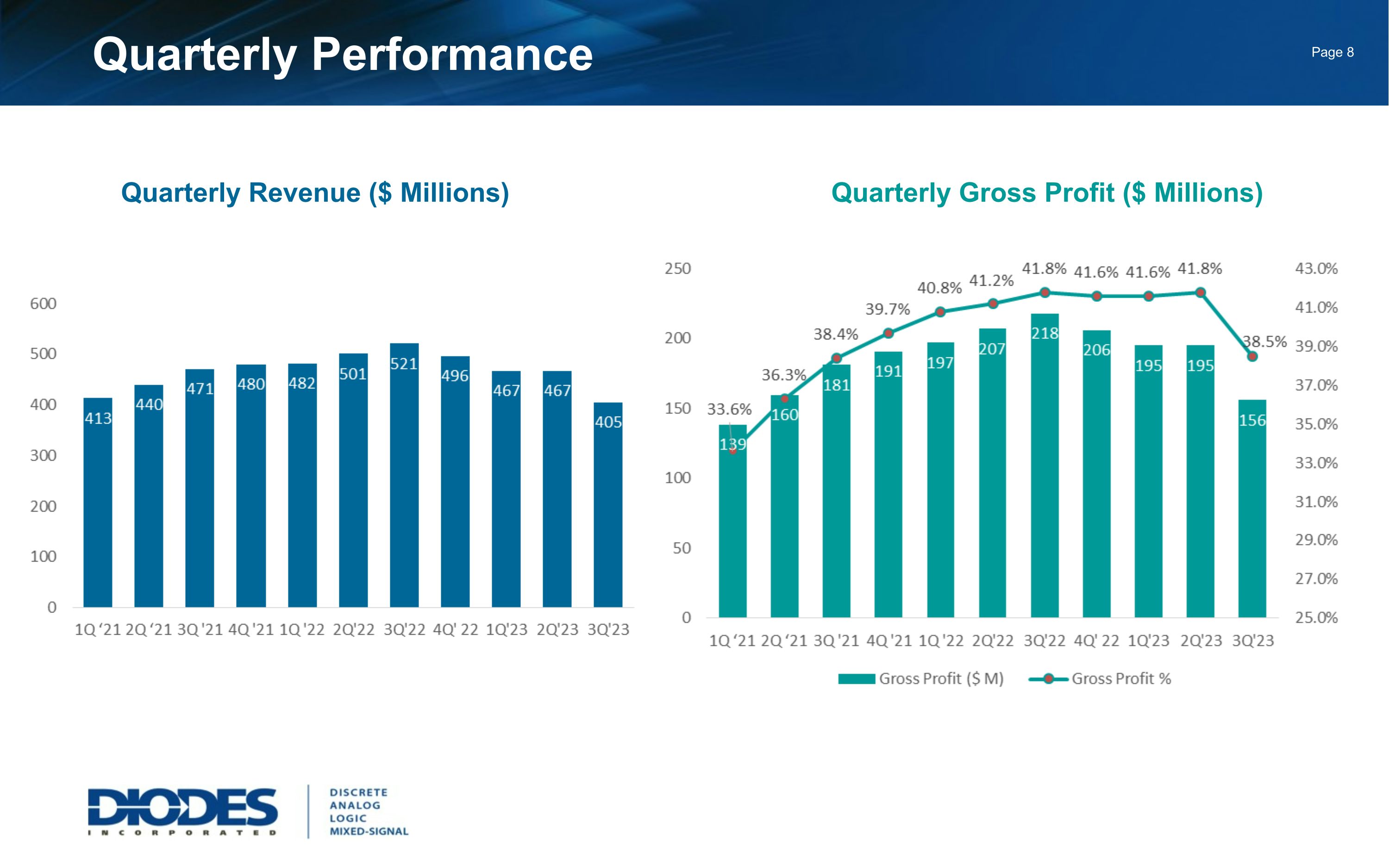 Quarterly Performance

Page 8

Quarterly Revenue ($ Millions)

600
500
400
300
200
100
0

413 440 471 480 482 501 521 496 467 467 405

1Q '21 2Q '21 3Q '21 4Q '21 1Q '22 2Q'22 3Q'22 4Q' 22 1Q'23 2Q'23 3Q'23

Quarterly Gross Profit ($ Millions)

250
200
150
100
50
0

43.0%
41.0%
39.0%
37.0%
35.0%
33.0%
31.0%
29.0%
27.0%
25.0%

33.6% 36.3% 38.4% 39.7% 40.8% 41.2% 41.8% 41.6% 41.6% 41.8% 38.5%

139 160 181 191 197 207 218 206 195 195 156

1Q '21 2Q '21 3Q '21 4Q '21 1Q '22 2Q'22 3Q'22 4Q' 22 1Q'23 2Q'23 3Q'23

Gross Profit ($ M) Gross Profit %

DIODES INCORPORATED

DISCRETE
ANALOG
LOGIC
MIXED-SIGNAL